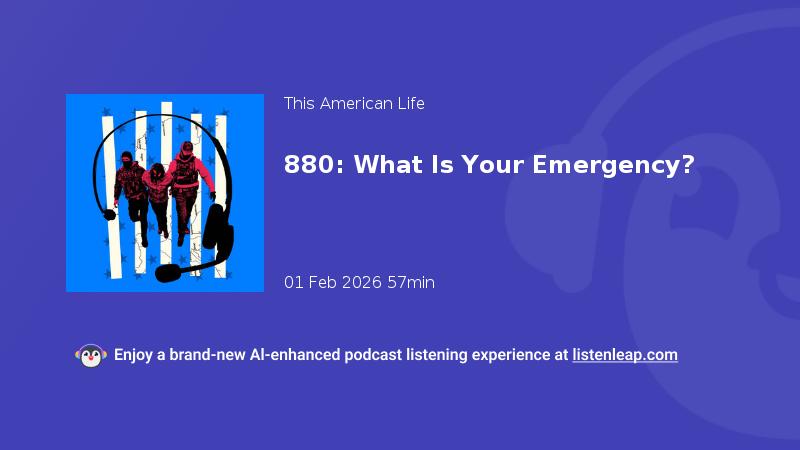 This American Life

880: What Is Your Emergency?

01 Feb 2026 57min

Enjoy a brand-new AI-enhanced podcast listening experience at listenleap.com